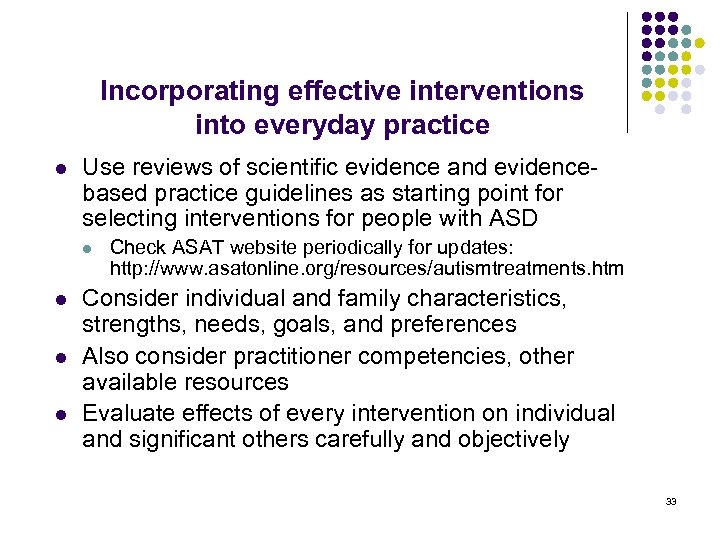 Incorporating effective interventions into everyday practice

- Use reviews of scientific evidence and evidence-based practice guidelines as starting point for selecting interventions for people with ASD
  - Check ASAT website periodically for updates: http://www.asatonline.org/resources/autismtreatments.htm
- Consider individual and family characteristics, strengths, needs, goals, and preferences
- Also consider practitioner competencies, other available resources
- Evaluate effects of every intervention on individual and significant others carefully and objectively

33